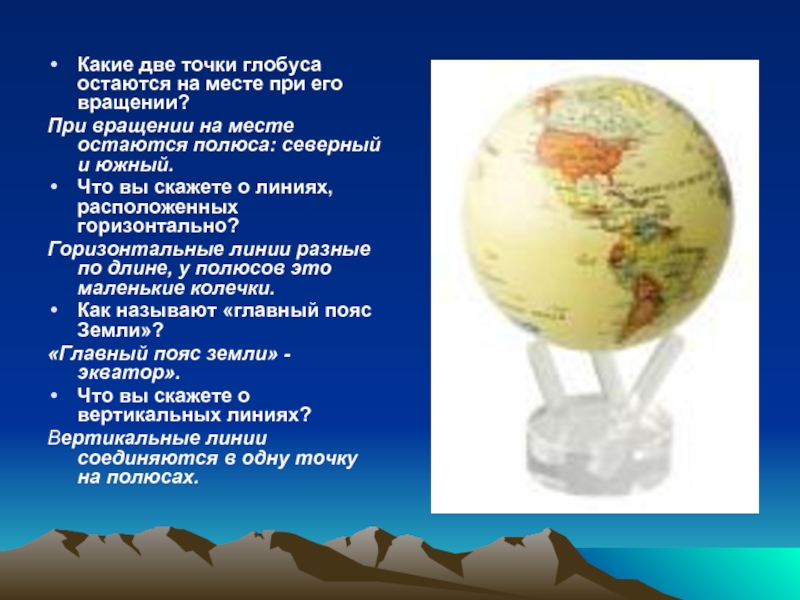 • Какие две точки глобуса остаются на месте при его вращении?

При вращении на месте остаются полюса: северный и южный.

• Что вы скажете о линиях, расположенных горизонтально?

Горизонтальные линии разные по длине, у полюсов это маленькие колечки.

• Как называют «главный пояс Земли»?

«Главный пояс земли» - экватор».

• Что вы скажете о вертикальных линиях?

Вертикальные линии соединяются в одну точку на полюсах.